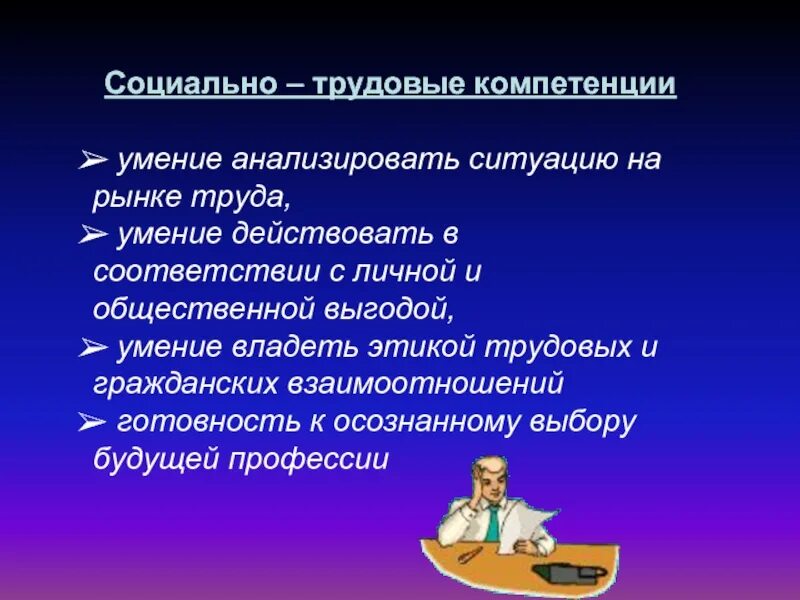 Социально – трудовые компетенции

➢ умение анализировать ситуацию на рынке труда,
➢ умение действовать в соответствии с личной и общественной выгодой,
➢ умение владеть этикой трудовых и гражданских взаимоотношений
➢ готовность к осознанному выбору будущей профессии